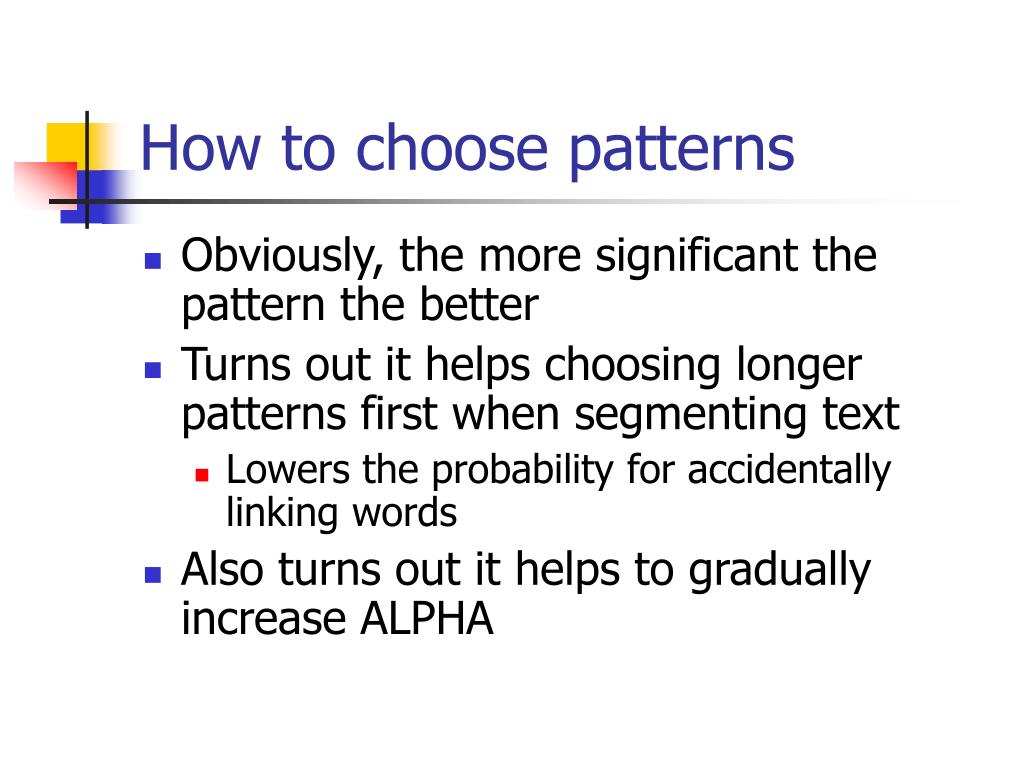 How to choose patterns

- Obviously, the more significant the pattern the better
- Turns out it helps choosing longer patterns first when segmenting text
  - Lowers the probability for accidentally linking words
- Also turns out it helps to gradually increase ALPHA